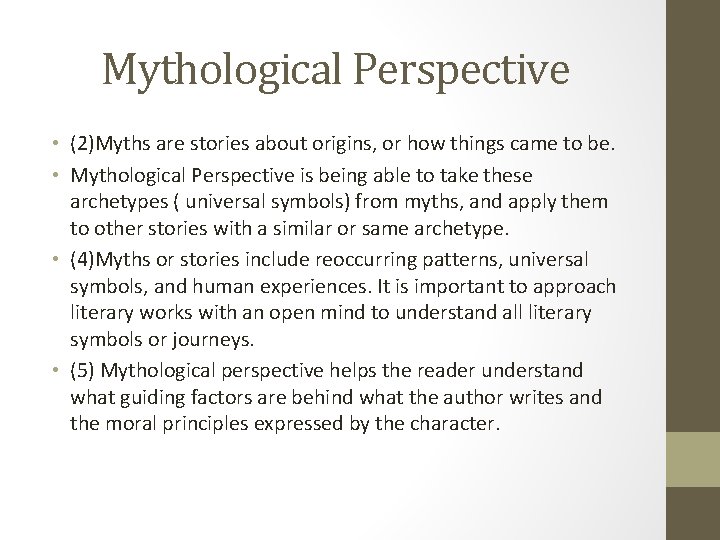 Mythological Perspective

• (2)Myths are stories about origins, or how things came to be.
• Mythological Perspective is being able to take these archetypes ( universal symbols) from myths, and apply them to other stories with a similar or same archetype.
• (4)Myths or stories include reoccurring patterns, universal symbols, and human experiences. It is important to approach literary works with an open mind to understand all literary symbols or journeys.
• (5) Mythological perspective helps the reader understand what guiding factors are behind what the author writes and the moral principles expressed by the character.